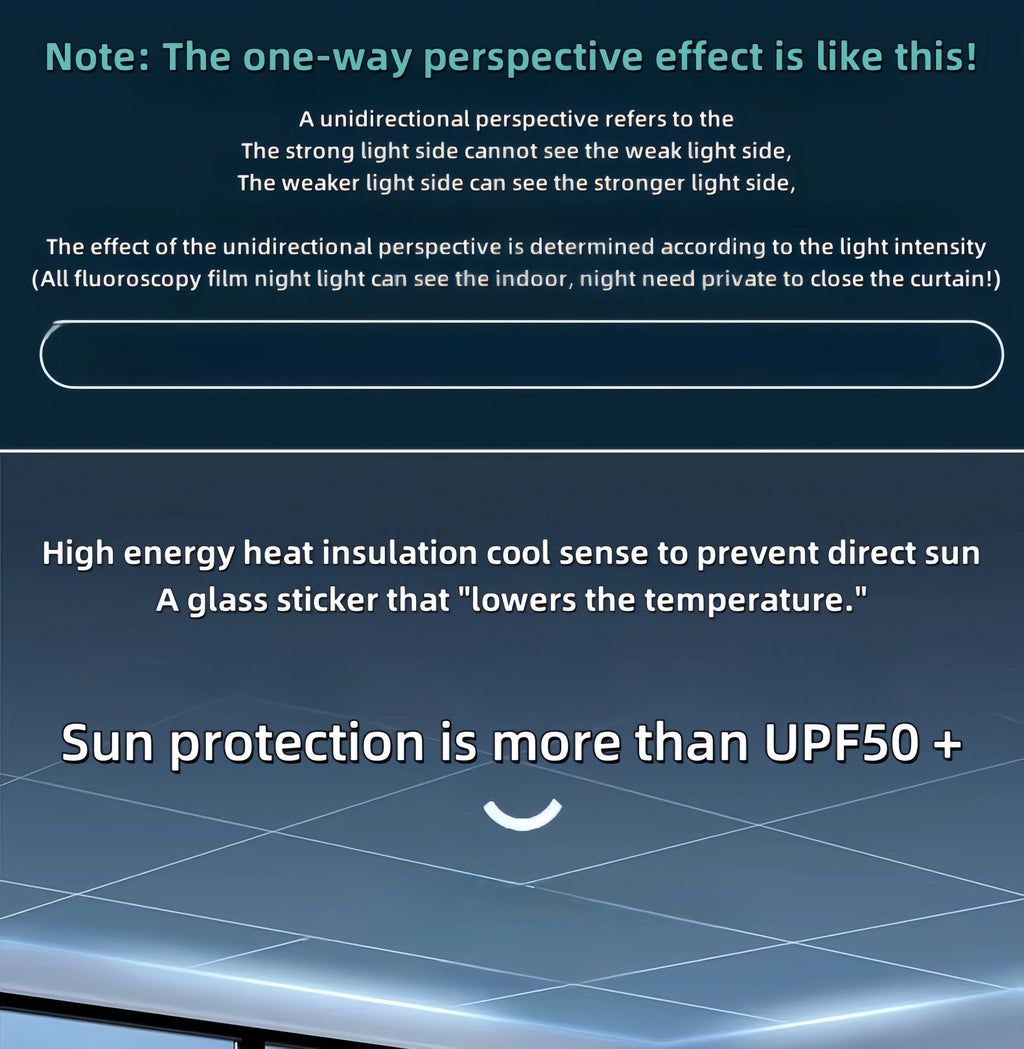 Note: The one-way perspective effect is like this!

A unidirectional perspective refers to the
The strong light side cannot see the weak light side,
The weaker light side can see the stronger light side,

The effect of the unidirectional perspective is determined according to the light intensity
(All fluoroscopy film night light can see the indoor, night need private to close the curtain!)

High energy heat insulation cool sense to prevent direct sun
A glass sticker that "lowers the temperature."

Sun protection is more than UPF50 +